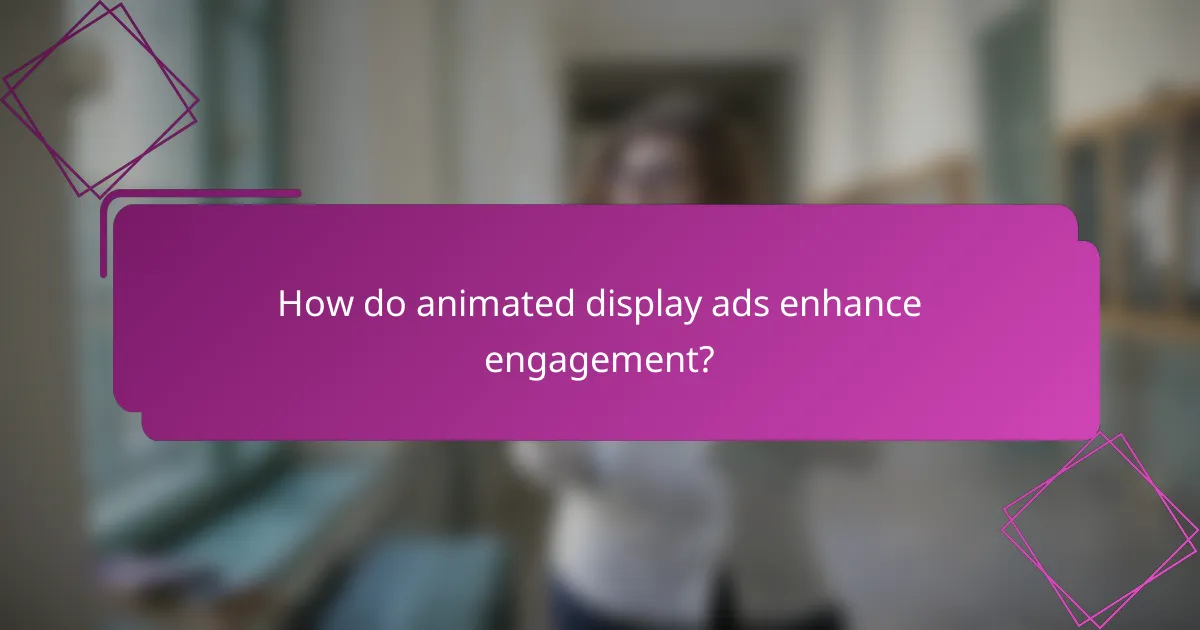 How do animated display ads enhance engagement?